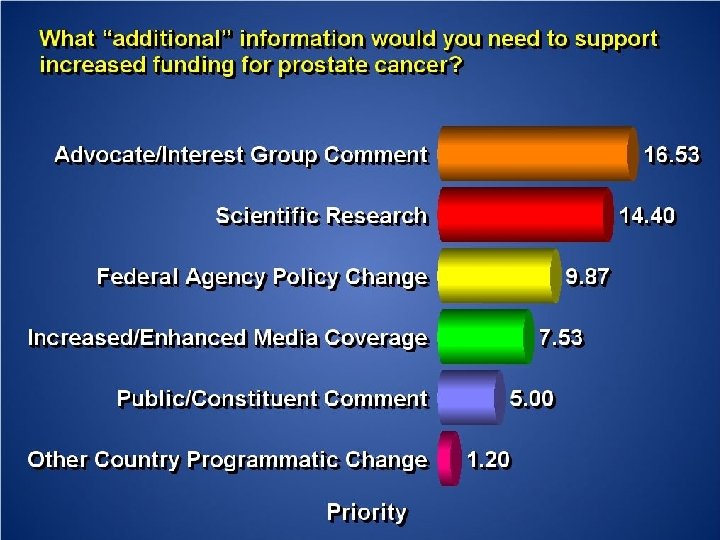 What "additional" information would you need to support increased funding for prostate cancer?

Advocate/Interest Group Comment 16.53
Scientific Research 14.40
Federal Agency Policy Change 9.87
Increased/Enhanced Media Coverage 7.53
Public/Constituent Comment 5.00
Other Country Programmatic Change 1.20

Priority